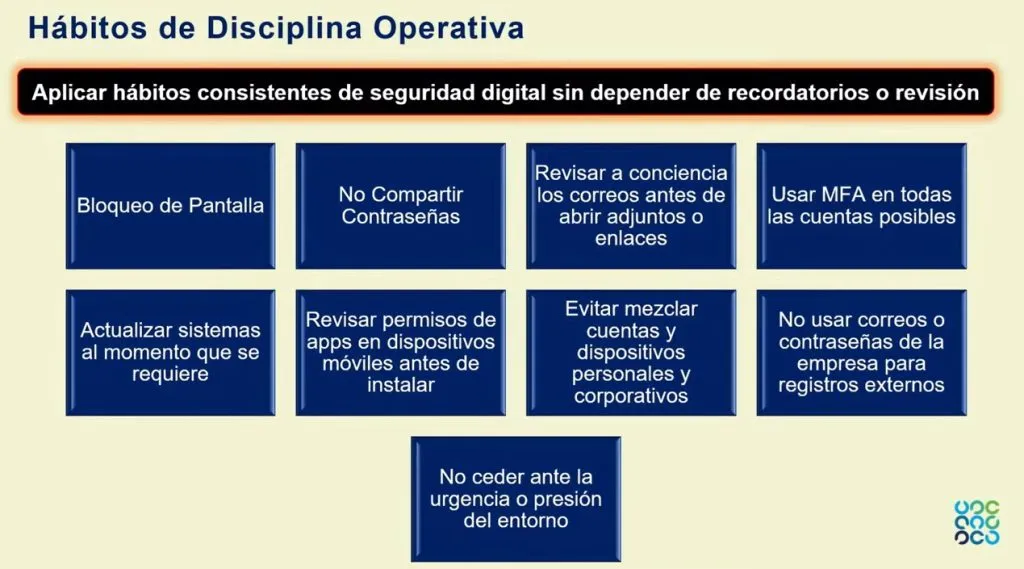 Hábitos de Disciplina Operativa

Aplicar hábitos consistentes de seguridad digital sin depender de recordatorios o revisión

Bloqueo de Pantalla

No Compartir Contraseñas

Revisar a conciencia los correos antes de abrir adjuntos o enlaces

Usar MFA en todas las cuentas posibles

Actualizar sistemas al momento que se requiere

Revisar permisos de apps en dispositivos móviles antes de instalar

Evitar mezclar cuentas y dispositivos personales y corporativos

No usar correos o contraseñas de la empresa para registros externos

No ceder ante la urgencia o presión del entorno